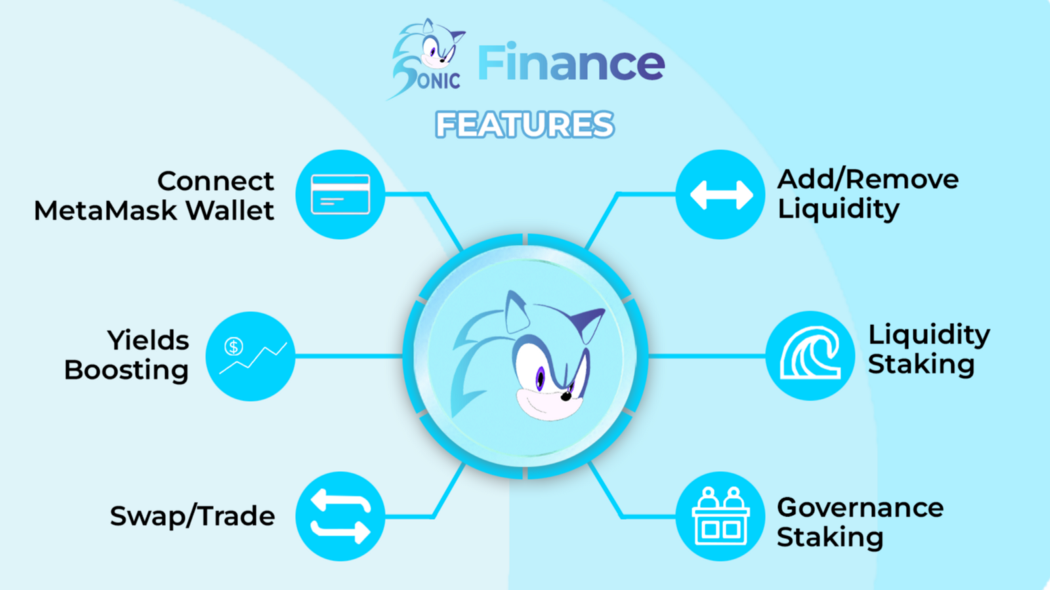 SONIC Finance

FEATURES

Connect MetaMask Wallet

Yields Boosting

Swap/Trade

Add/Remove Liquidity

Liquidity Staking

Governance Staking